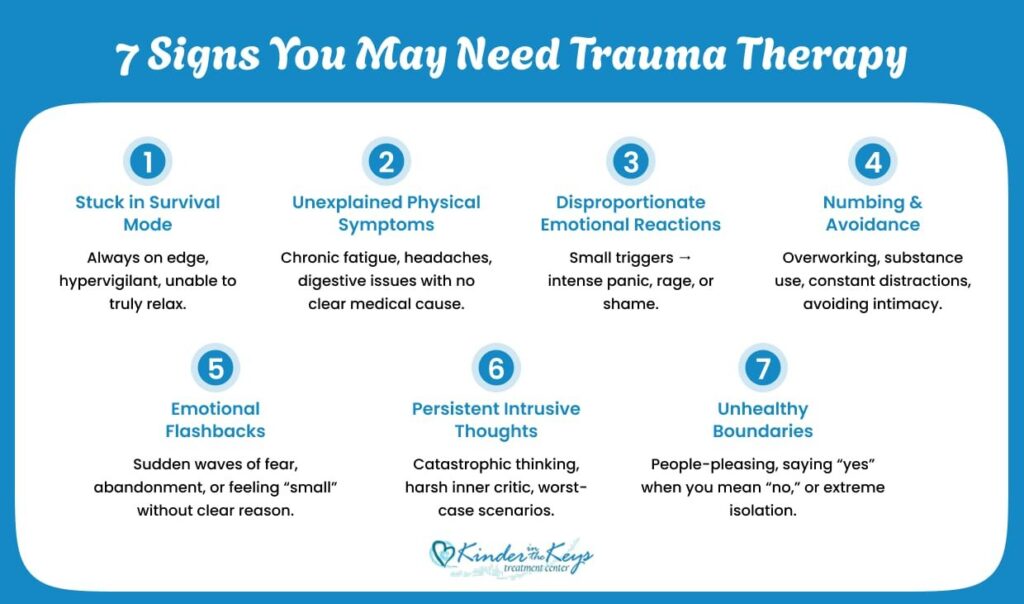 7 Signs You May Need Trauma Therapy

1
Stuck in Survival Mode
Always on edge, hypervigilant, unable to truly relax.

2
Unexplained Physical Symptoms
Chronic fatigue, headaches, digestive issues with no clear medical cause.

3
Disproportionate Emotional Reactions
Small triggers → intense panic, rage, or shame.

4
Numbing & Avoidance
Overworking, substance use, constant distractions, avoiding intimacy.

5
Emotional Flashbacks
Sudden waves of fear, abandonment, or feeling "small" without clear reason.

6
Persistent Intrusive Thoughts
Catastrophic thinking, harsh inner critic, worst-case scenarios.

7
Unhealthy Boundaries
People-pleasing, saying "yes" when you mean "no," or extreme isolation.

Kinder in the Keys treatment center